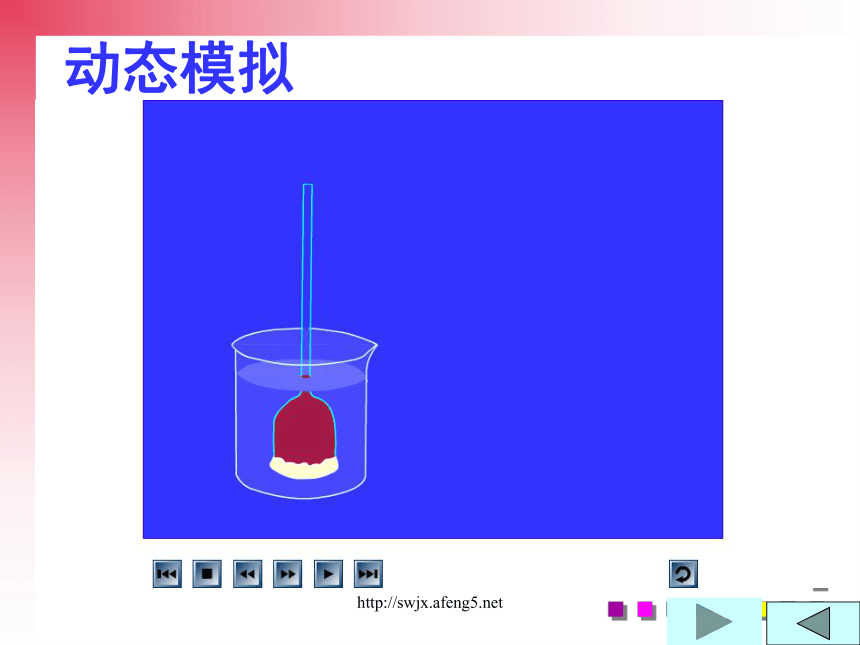 动态模拟

http://swjx.afeng5.net